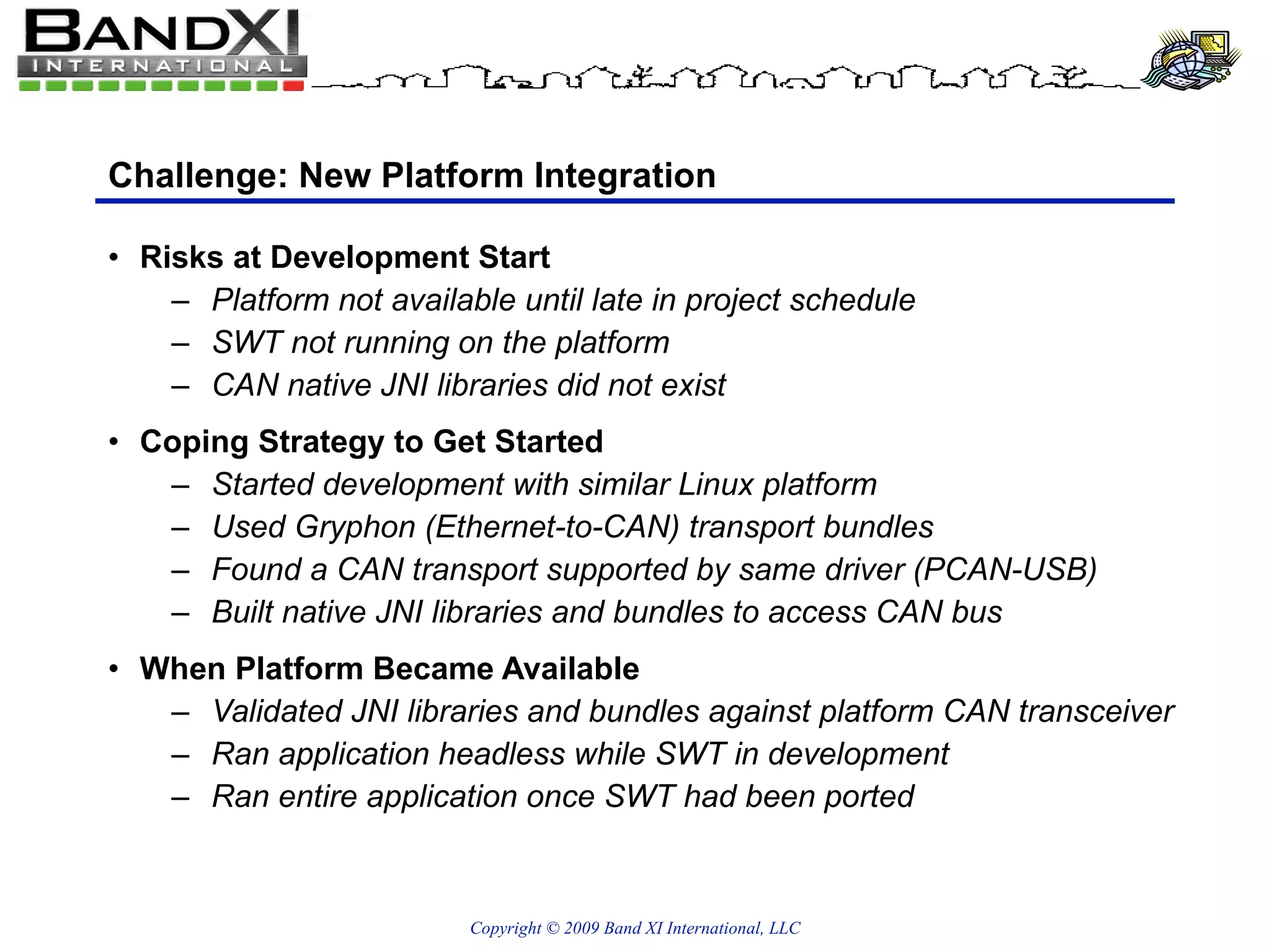 BANDXI
INTERNATIONAL

Challenge: New Platform Integration

• Risks at Development Start
– Platform not available until late in project schedule
– SWT not running on the platform
– CAN native JNI libraries did not exist

• Coping Strategy to Get Started
– Started development with similar Linux platform
– Used Gryphon (Ethernet-to-CAN) transport bundles
– Found a CAN transport supported by same driver (PCAN-USB)
– Built native JNI libraries and bundles to access CAN bus

• When Platform Became Available
– Validated JNI libraries and bundles against platform CAN transceiver
– Ran application headless while SWT in development
– Ran entire application once SWT had been ported

Copyright © 2009 Band XI International, LLC